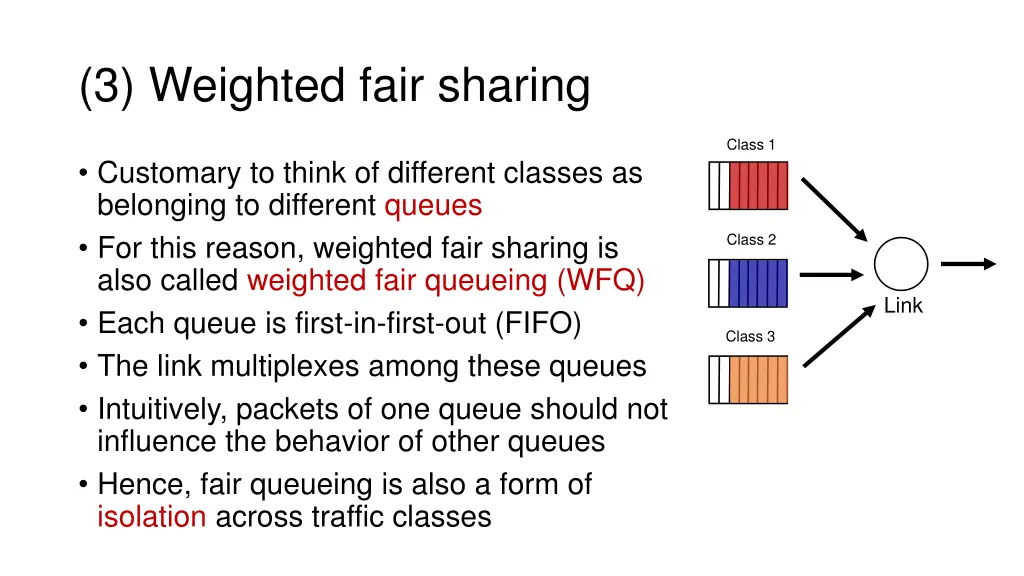 (3) Weighted fair sharing

• Customary to think of different classes as belonging to different queues
• For this reason, weighted fair sharing is also called weighted fair queueing (WFQ)
• Each queue is first-in-first-out (FIFO)
• The link multiplexes among these queues
• Intuitively, packets of one queue should not influence the behavior of other queues
• Hence, fair queueing is also a form of isolation across traffic classes

Class 1
Class 2
Class 3
Link